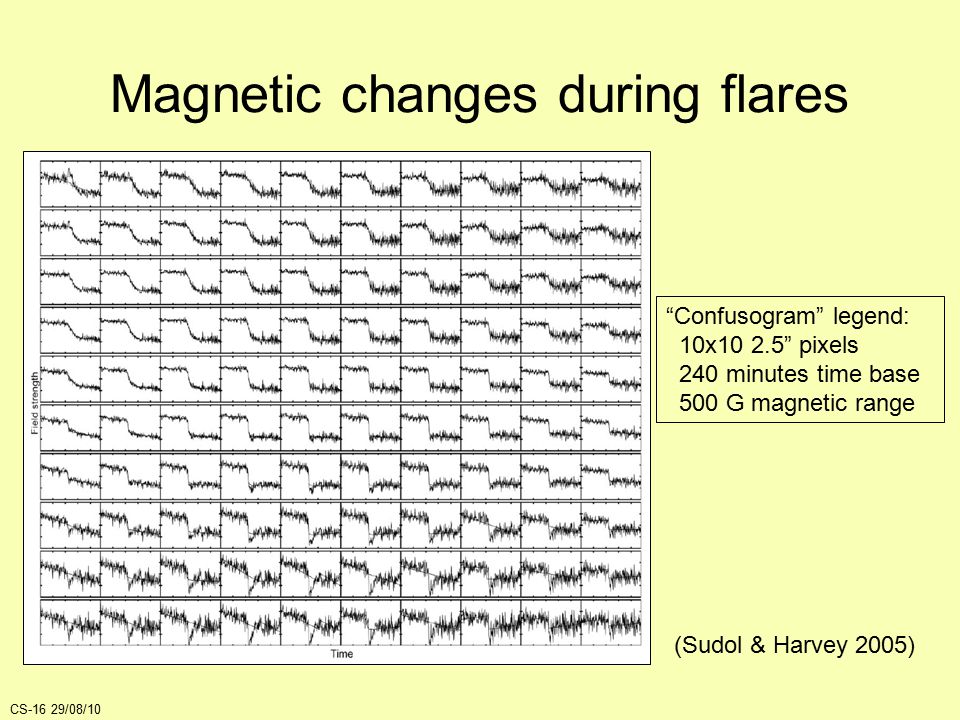 Magnetic changes during flares

Field strength

Time

“Confusogram” legend:
10x10 2.5” pixels
240 minutes time base
500 G magnetic range

(Sudol & Harvey 2005)

CS-16 29/08/10